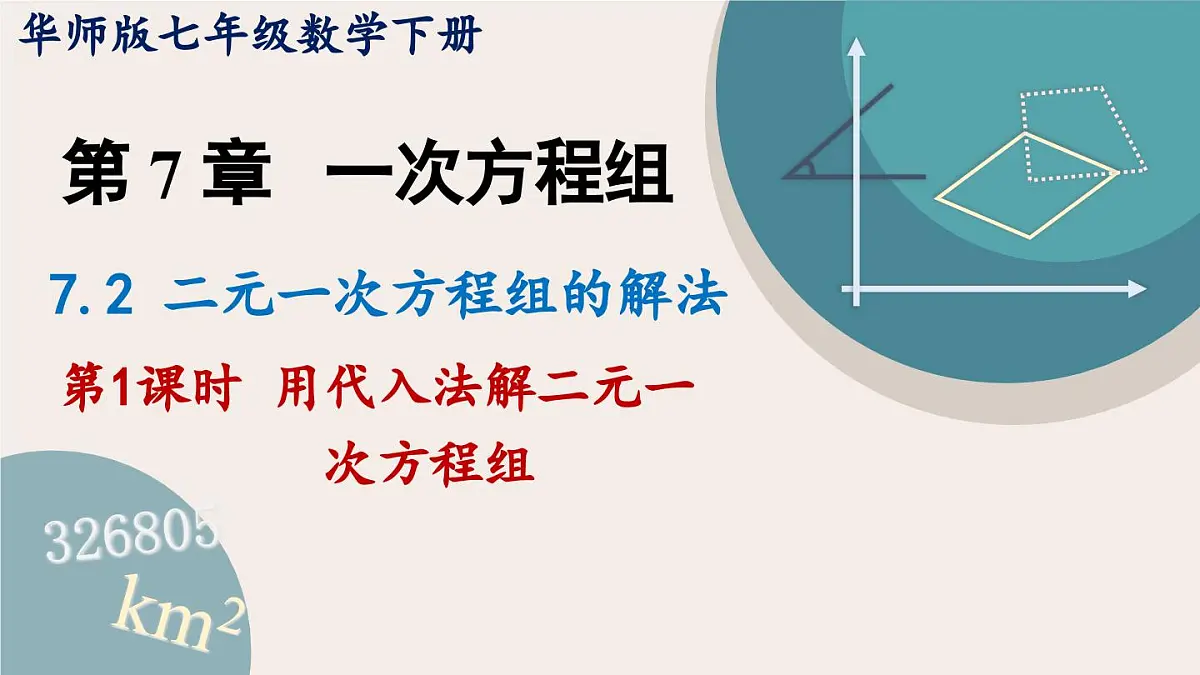 华师版七年级数学下册

第 7 章 一次方程组

7.2 二元一次方程组的解法

第1课时 用代入法解二元一次方程组

326805

$km^2$